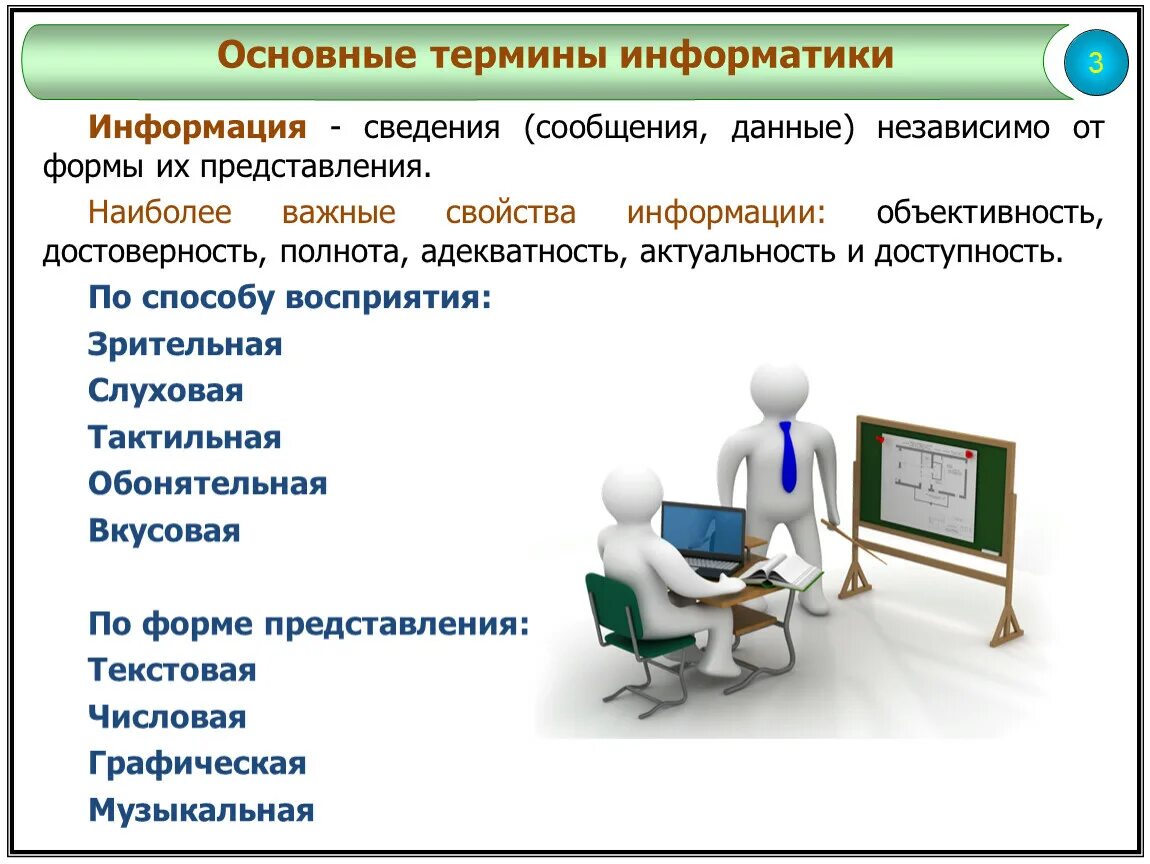 Основные термины информатики

3

Информация - сведения (сообщения, данные) независимо от формы их представления.

Наиболее важные свойства информации: объективность, достоверность, полнота, адекватность, актуальность и доступность.

По способу восприятия:
Зрительная
Слуховая
Тактильная
Обонятельная
Вкусовая

По форме представления:
Текстовая
Числовая
Графическая
Музыкальная